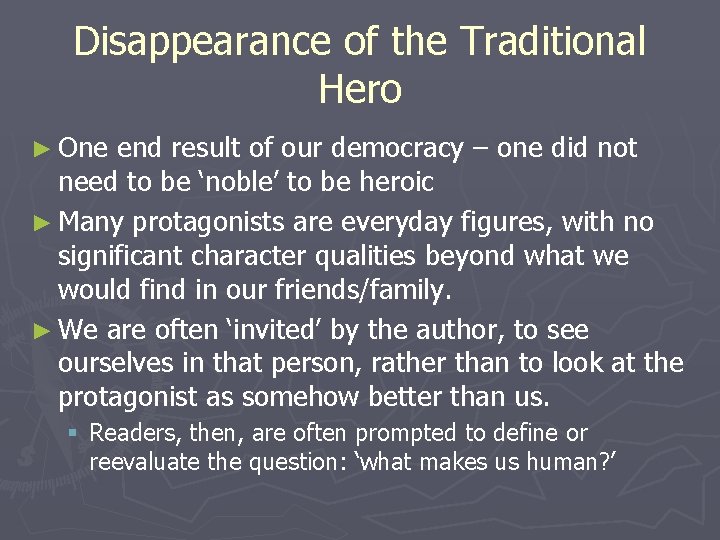 Disappearance of the Traditional Hero

► One end result of our democracy – one did not need to be ‘noble’ to be heroic

► Many protagonists are everyday figures, with no significant character qualities beyond what we would find in our friends/family.

► We are often ‘invited’ by the author, to see ourselves in that person, rather than to look at the protagonist as somehow better than us.

▪ Readers, then, are often prompted to define or reevaluate the question: ‘what makes us human?’